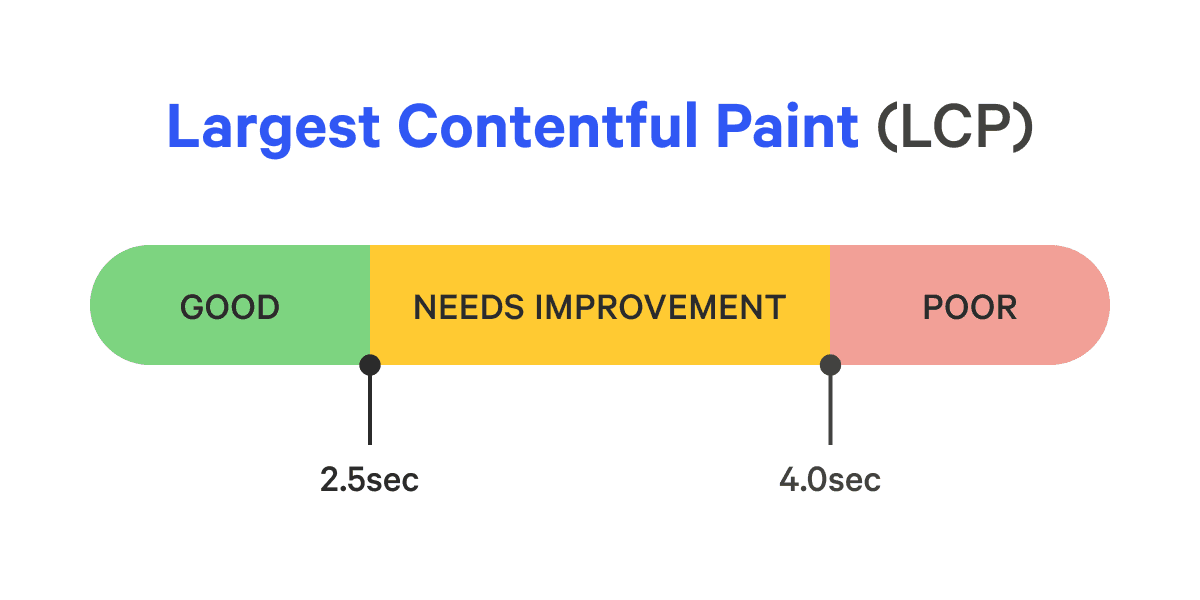 Largest Contentful Paint (LCP)

GOOD
NEEDS IMPROVEMENT
POOR

2.5sec
4.0sec